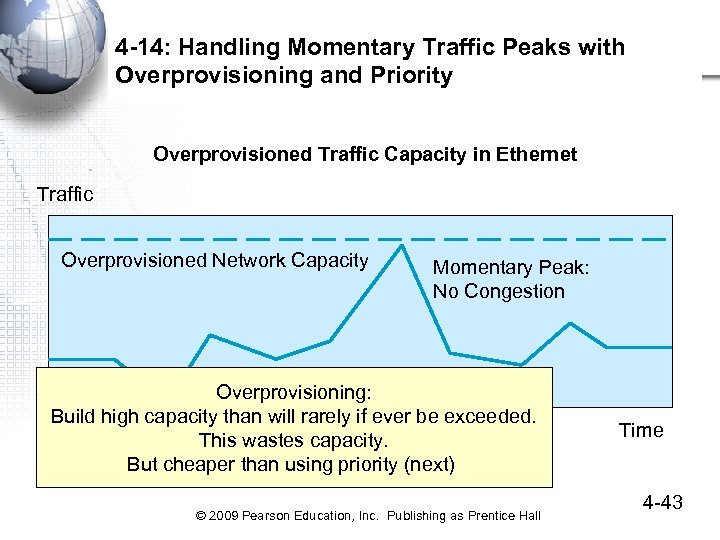 4-14: Handling Momentary Traffic Peaks with Overprovisioning and Priority

Overprovisioned Traffic Capacity in Ethernet

Traffic

Overprovisioned Network Capacity

Momentary Peak:
No Congestion

Overprovisioning:
Build high capacity than will rarely if ever be exceeded.
This wastes capacity.
But cheaper than using priority (next)

Time

4-43

© 2009 Pearson Education, Inc. Publishing as Prentice Hall